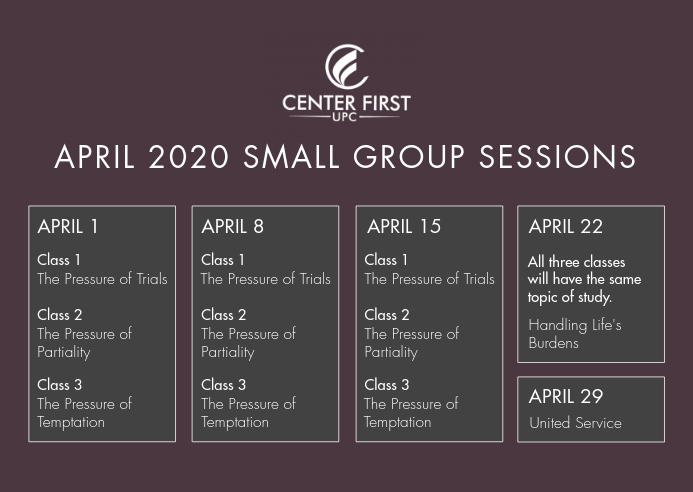 CENTER FIRST
UPC

APRIL 2020 SMALL GROUP SESSIONS

APRIL 1

Class 1
The Pressure of Trials

Class 2
The Pressure of Partiality

Class 3
The Pressure of Temptation

APRIL 8

Class 1
The Pressure of Trials

Class 2
The Pressure of Partiality

Class 3
The Pressure of Temptation

APRIL 15

Class 1
The Pressure of Trials

Class 2
The Pressure of Partiality

Class 3
The Pressure of Temptation

APRIL 22

All three classes will have the same topic of study.

Handling Life's Burdens

APRIL 29

United Service